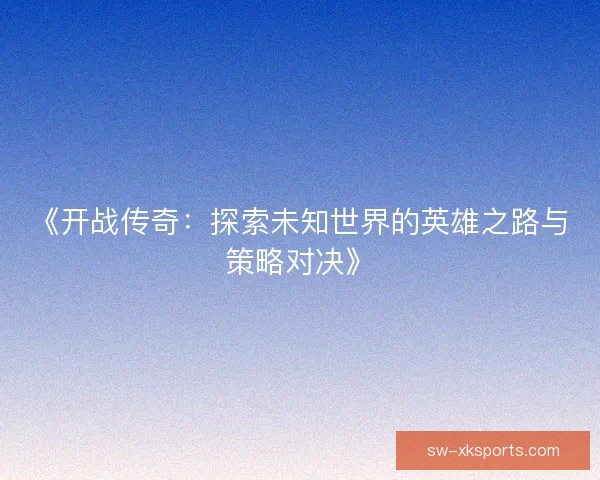 《开战传奇：探索未知世界的英雄之路与策略对决》

sw-xksports.com